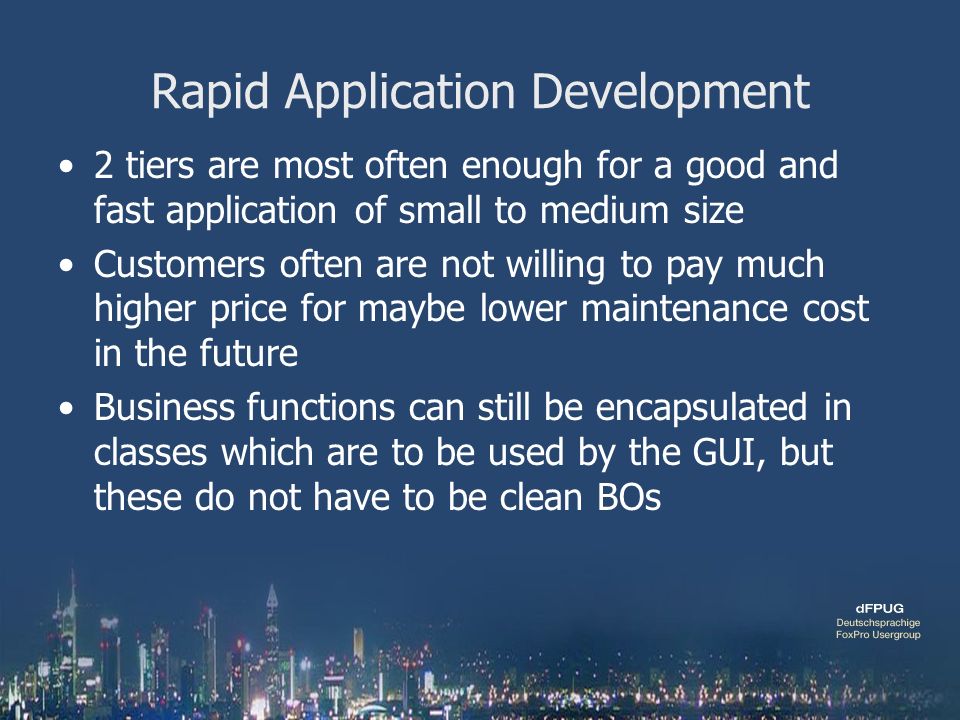 Rapid Application Development

• 2 tiers are most often enough for a good and fast application of small to medium size

• Customers often are not willing to pay much higher price for maybe lower maintenance cost in the future

• Business functions can still be encapsulated in classes which are to be used by the GUI, but these do not have to be clean BOs

dFPUG
Deutschsprachige
FoxPro Usergroup